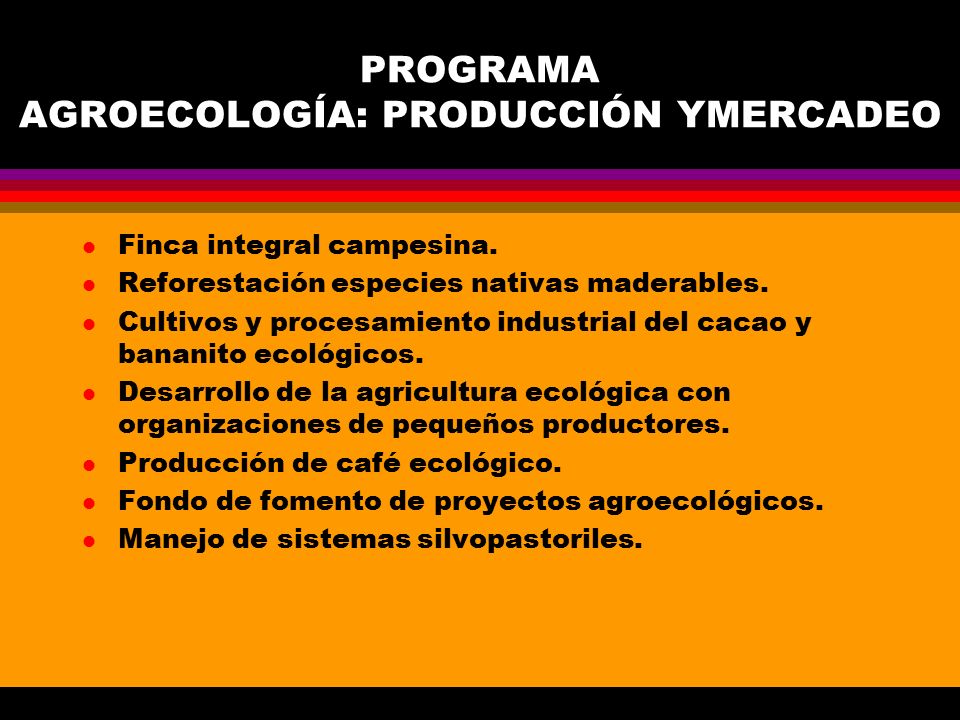 PROGRAMA
AGROECOLOGÍA: PRODUCCIÓN YMERCADEO

- Finca integral campesina.
- Reforestación especies nativas maderables.
- Cultivos y procesamiento industrial del cacao y bananito ecológicos.
- Desarrollo de la agricultura ecológica con organizaciones de pequeños productores.
- Producción de café ecológico.
- Fondo de fomento de proyectos agroecológicos.
- Manejo de sistemas silvopastoriles.